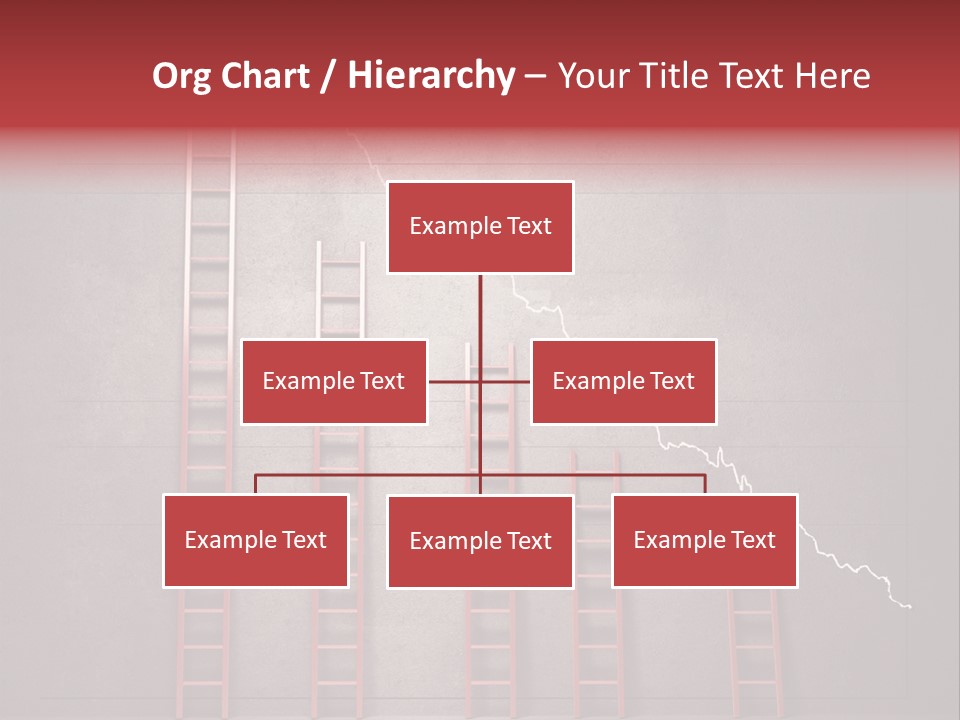 Org Chart / Hierarchy – Your Title Text Here

Example Text

Example Text

Example Text

Example Text

Example Text

Example Text